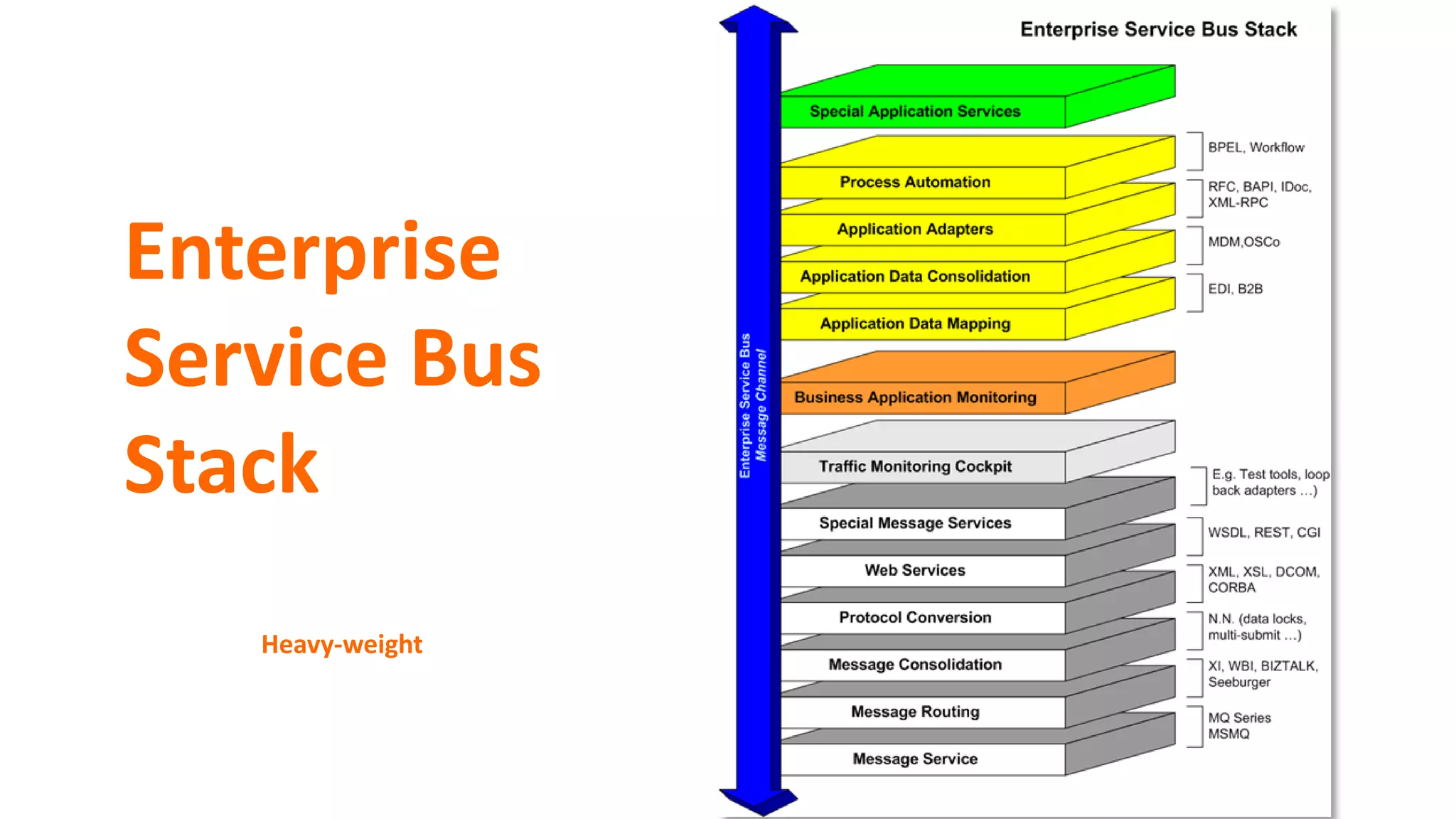 Enterprise Service Bus Stack

Heavy-weight

Enterprise Service Bus Stack

Enterprise Service Bus
Message Channel

Special Application Services

Process Automation

Application Adapters

Application Data Consolidation

Application Data Mapping

Business Application Monitoring

Traffic Monitoring Cockpit

Special Message Services

Web Services

Protocol Conversion

Message Consolidation

Message Routing

Message Service

BPEL, Workflow

RFC, BAPI, IDoc, XML-RPC

MDM,OSCo

EDI, B2B

E.g. Test tools, loop back adapters ...)

WSDL, REST, CGI

XML, XSL, DCOM, CORBA

N.N. (data locks, multi-submit ...)

XI, WBI, BIZTALK, Seeburger

MQ Series MSMQ